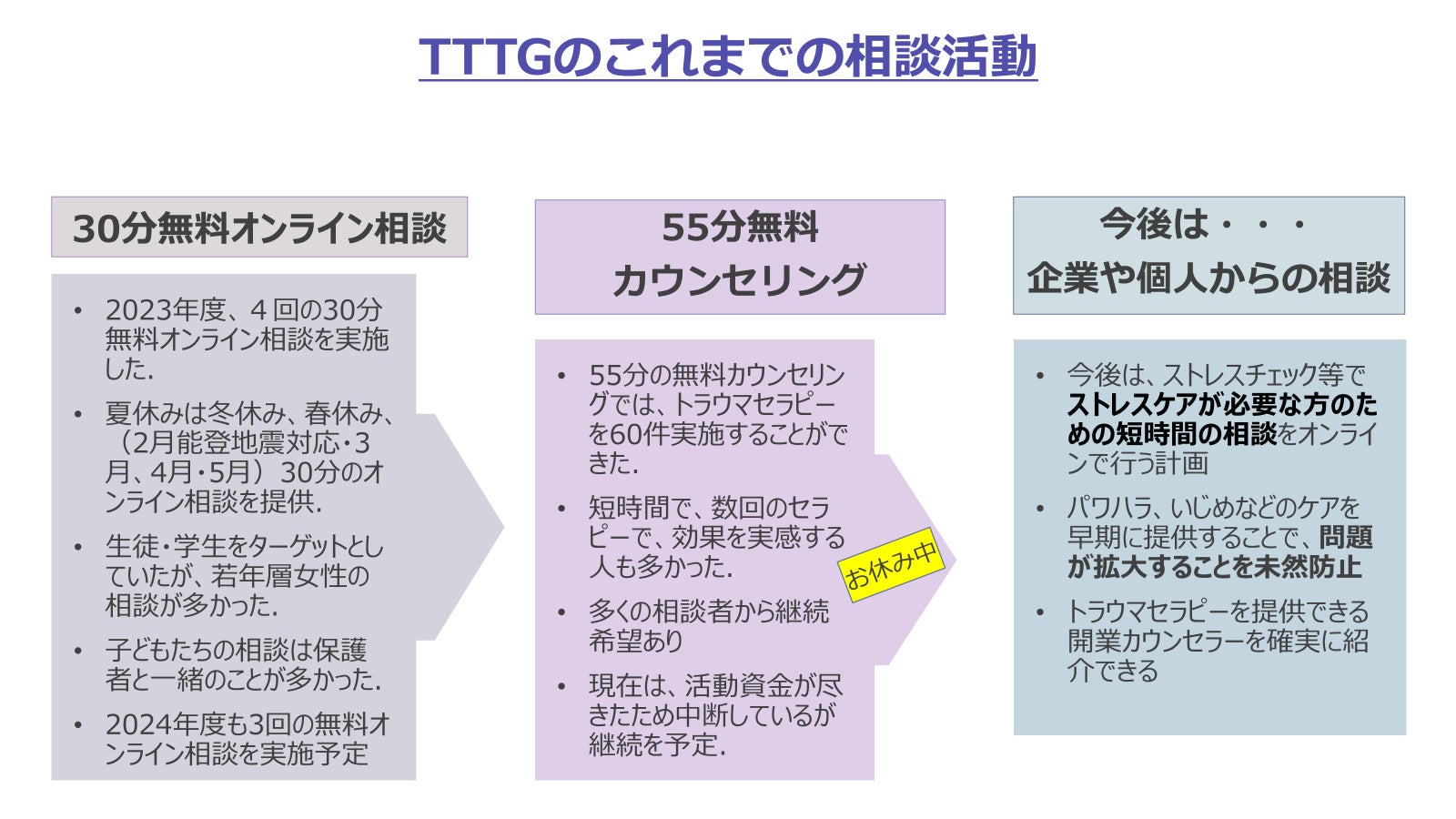 TTTGのこれまでの相談活動

30分無料オンライン相談

• 2023年度、４回の30分無料オンライン相談を実施した.
• 夏休みは冬休み、春休み、（2月能登地震対応・3月、4月・5月）30分のオンライン相談を提供.
• 生徒・学生をターゲットとしていたが、若年層女性の相談が多かった.
• 子どもたちの相談は保護者と一緒のことが多かった.
• 2024年度も3回の無料オンライン相談を実施予定

55分無料
カウンセリング

• 55分の無料カウンセリングでは、トラウマセラピーを60件実施することができた.
• 短時間で、数回のセラピーで、効果を実感する人も多かった.
• 多くの相談者から継続希望あり
• 現在は、活動資金が尽きたため中断しているが継続を予定.

お休み中

今後は・・・
企業や個人からの相談

• 今後は、ストレスチェック等でストレスケアが必要な方のための短時間の相談をオンラインで行う計画
• パワハラ、いじめなどのケアを早期に提供することで、問題が拡大することを未然防止
• トラウマセラピーを提供できる開業カウンセラーを確実に紹介できる